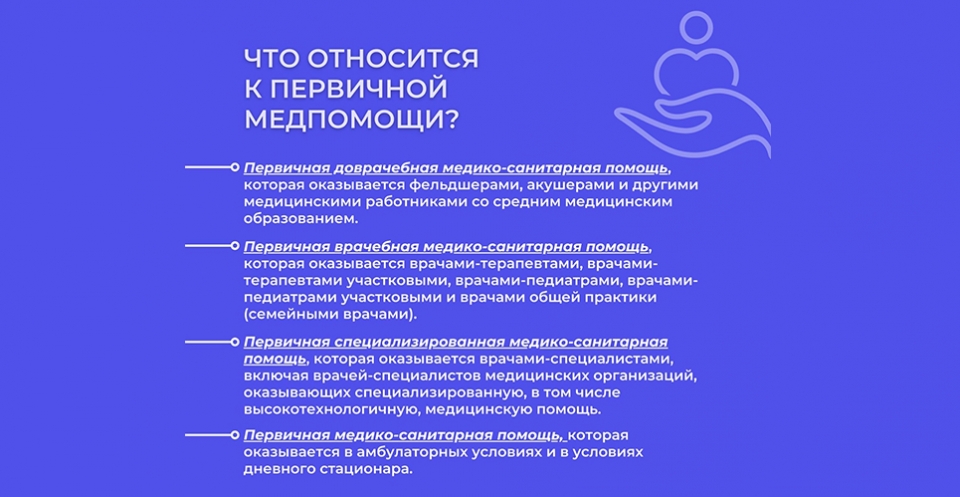 ЧТО ОТНОСИТСЯ К ПЕРВИЧНОЙ МЕДПОМОЩИ?

Первичная доврачебная медико-санитарная помощь, которая оказывается фельдшерами, акушерами и другими медицинскими работниками со средним медицинским образованием.

Первичная врачебная медико-санитарная помощь, которая оказывается врачами-терапевтами, врачами-терапевтами участковыми, врачами-педиатрами, врачами-педиатрами участковыми и врачами общей практики (семейными врачами).

Первичная специализированная медико-санитарная помощь, которая оказывается врачами-специалистами, включая врачей-специалистов медицинских организаций, оказывающих специализированную, в том числе высокотехнологичную, медицинскую помощь.

Первичная медико-санитарная помощь, которая оказывается в амбулаторных условиях и в условиях дневного стационара.